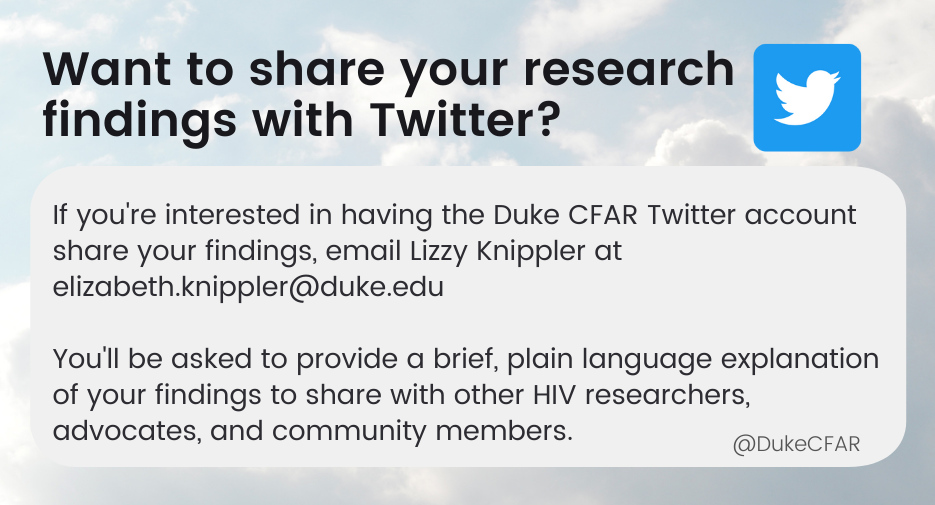 Want to share your research findings with Twitter?

If you're interested in having the Duke CFAR Twitter account share your findings, email Lizzy Knippler at elizabeth.knippler@duke.edu

You'll be asked to provide a brief, plain language explanation of your findings to share with other HIV researchers, advocates, and community members.

@DukeCFAR